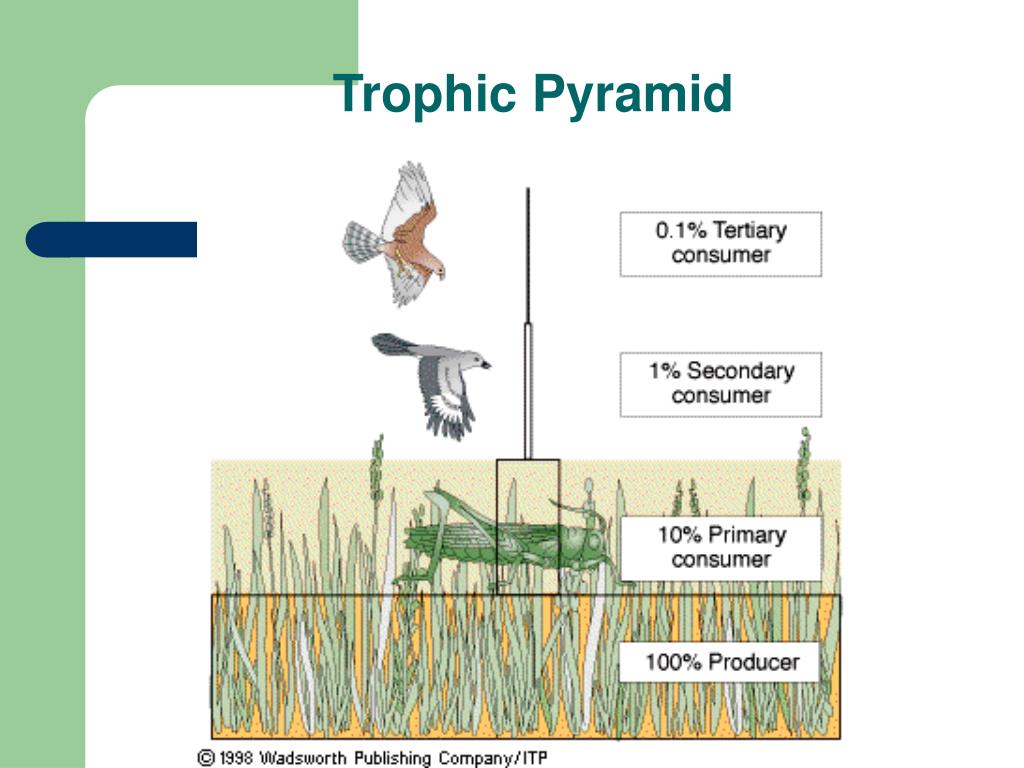 Trophic Pyramid

0.1% Tertiary consumer

1% Secondary consumer

10% Primary consumer

100% Producer

© 1998 Wadsworth Publishing Company/ITP